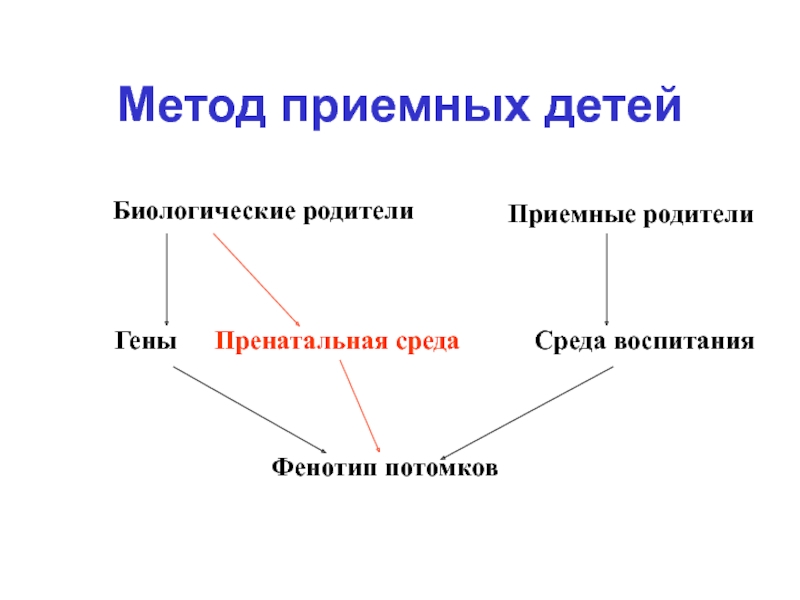 Метод приемных детей

Биологические родители

Приемные родители

Гены

Пренатальная среда

Среда воспитания

Фенотип потомков